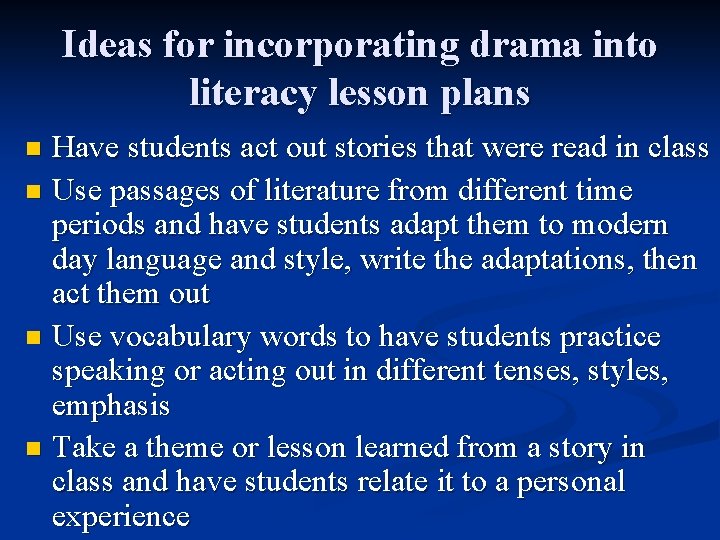 Ideas for incorporating drama into literacy lesson plans

- Have students act out stories that were read in class
- Use passages of literature from different time periods and have students adapt them to modern day language and style, write the adaptations, then act them out
- Use vocabulary words to have students practice speaking or acting out in different tenses, styles, emphasis
- Take a theme or lesson learned from a story in class and have students relate it to a personal experience